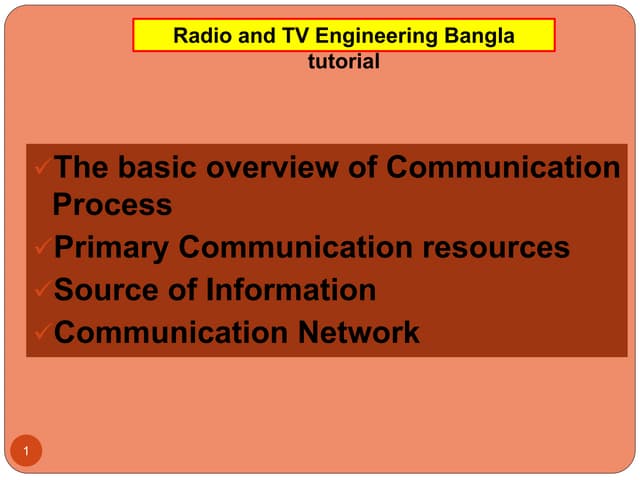 Radio and TV Engineering Bangla tutorial

✓The basic overview of Communication Process
✓Primary Communication resources
✓Source of Information
✓Communication Network

1